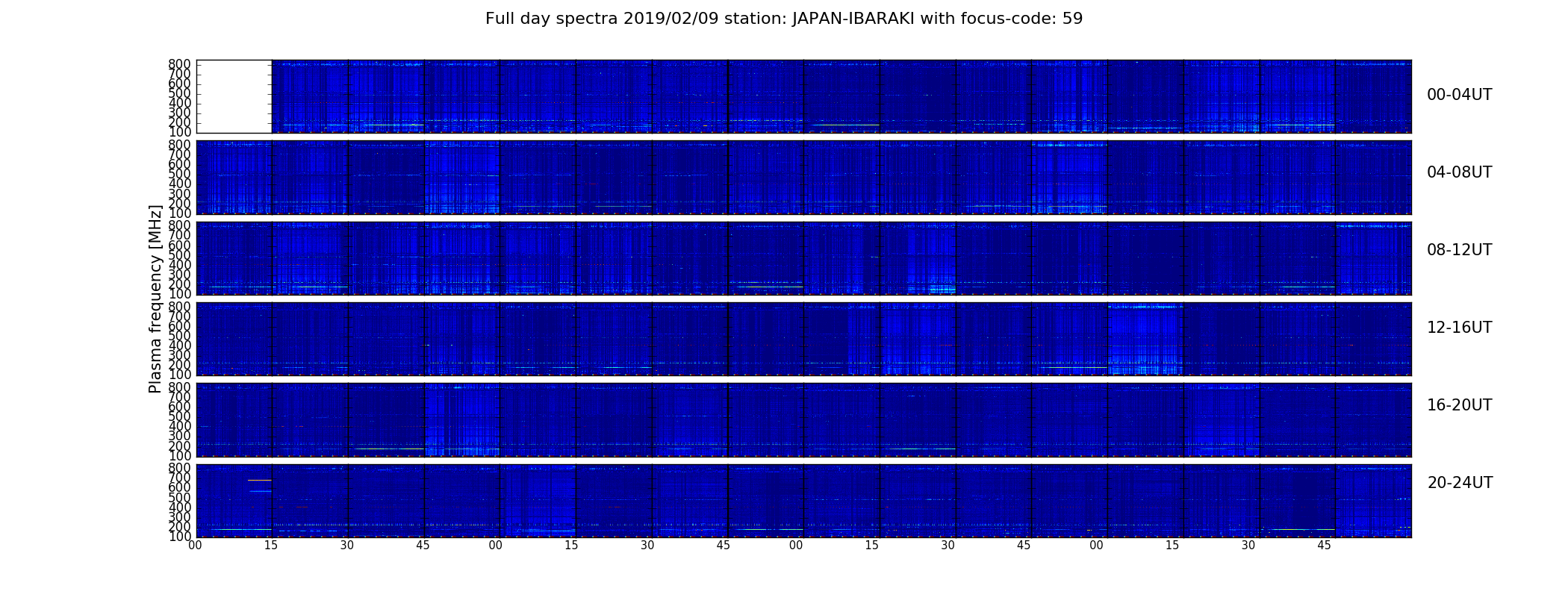 Full day spectra 2019/02/09 station: JAPAN-IBARAKI with focus-code: 59

Plasma frequency [MHz]

800 700 600 500 400 300 200 100
00-04UT

800 700 600 500 400 300 200 100
04-08UT

800 700 600 500 400 300 200 100
08-12UT

800 700 600 500 400 300 200 100
12-16UT

800 700 600 500 400 300 200 100
16-20UT

800 700 600 500 400 300 200 100
20-24UT

00 15 30 45 00 15 30 45 00 15 30 45 00 15 30 45